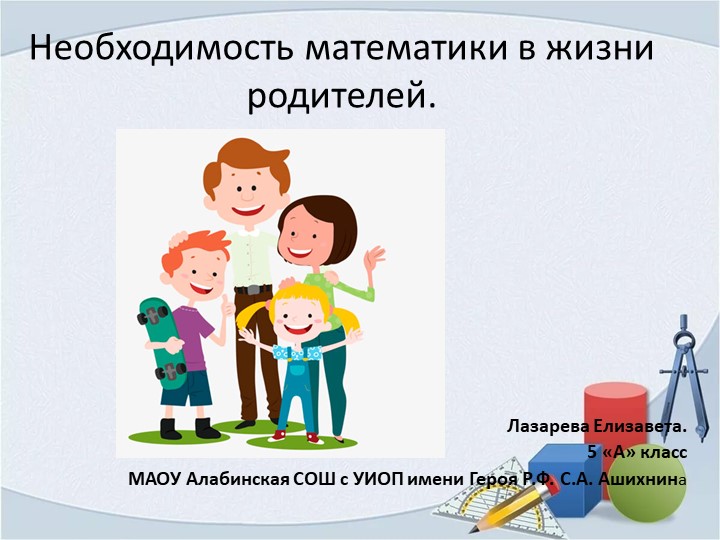 Необходимость математики в жизни родителей.

Лазарева Елизавета.
5 «А» класс
МАОУ Алабинская СОШ с УИОП имени Героя Р.Ф. С.А. Ашихнина